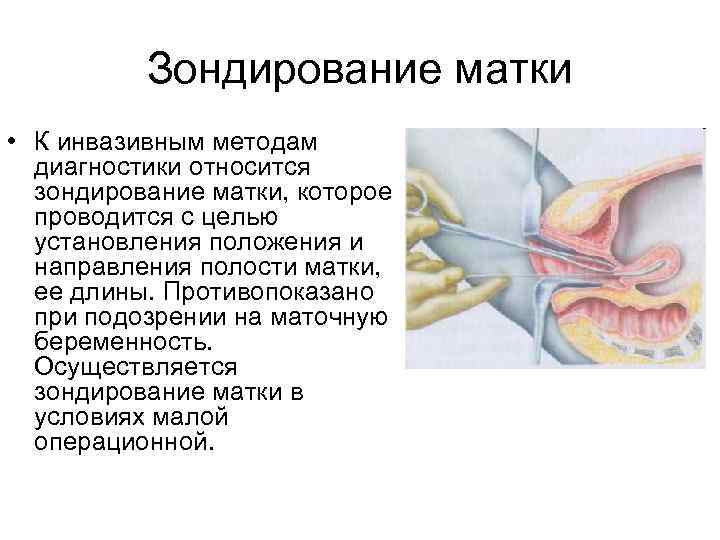 Зондирование матки

• К инвазивным методам диагностики относится зондирование матки, которое проводится с целью установления положения и направления полости матки, ее длины. Противопоказано при подозрении на маточную беременность. Осуществляется зондирование матки в условиях малой операционной.